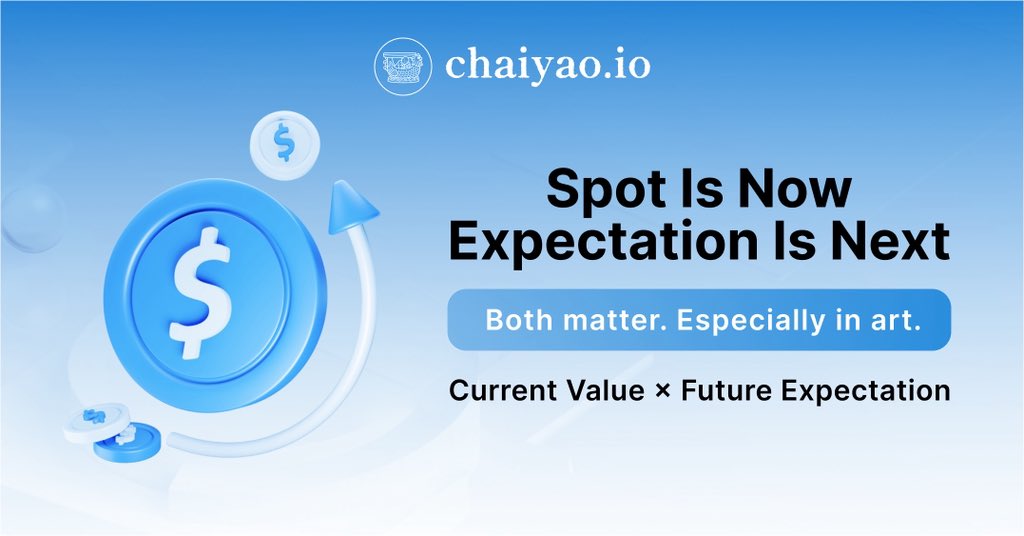 chaiyao.io

$

$

Spot Is Now
Expectation Is Next

Both matter. Especially in art.

Current Value × Future Expectation